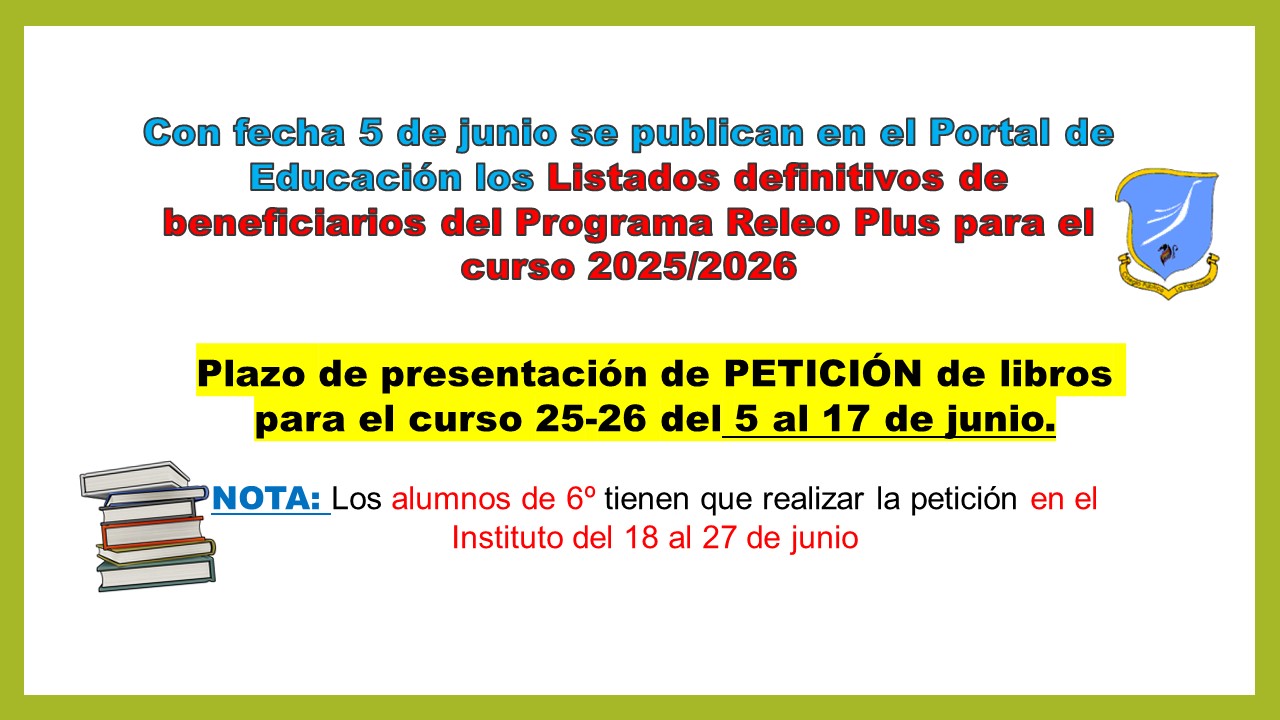 Con fecha 5 de junio se publican en el Portal de Educación los Listados definitivos de beneficiarios del Programa Releo Plus para el curso 2025/2026

Plazo de presentación de PETICIÓN de libros para el curso 25-26 del 5 al 17 de junio.

NOTA: Los alumnos de 6º tienen que realizar la petición en el Instituto del 18 al 27 de junio